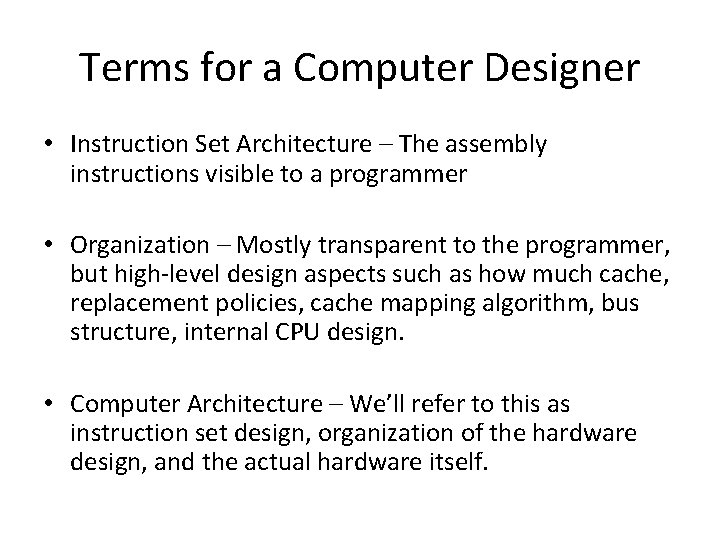 Terms for a Computer Designer

• Instruction Set Architecture – The assembly instructions visible to a programmer

• Organization – Mostly transparent to the programmer, but high-level design aspects such as how much cache, replacement policies, cache mapping algorithm, bus structure, internal CPU design.

• Computer Architecture – We'll refer to this as instruction set design, organization of the hardware design, and the actual hardware itself.